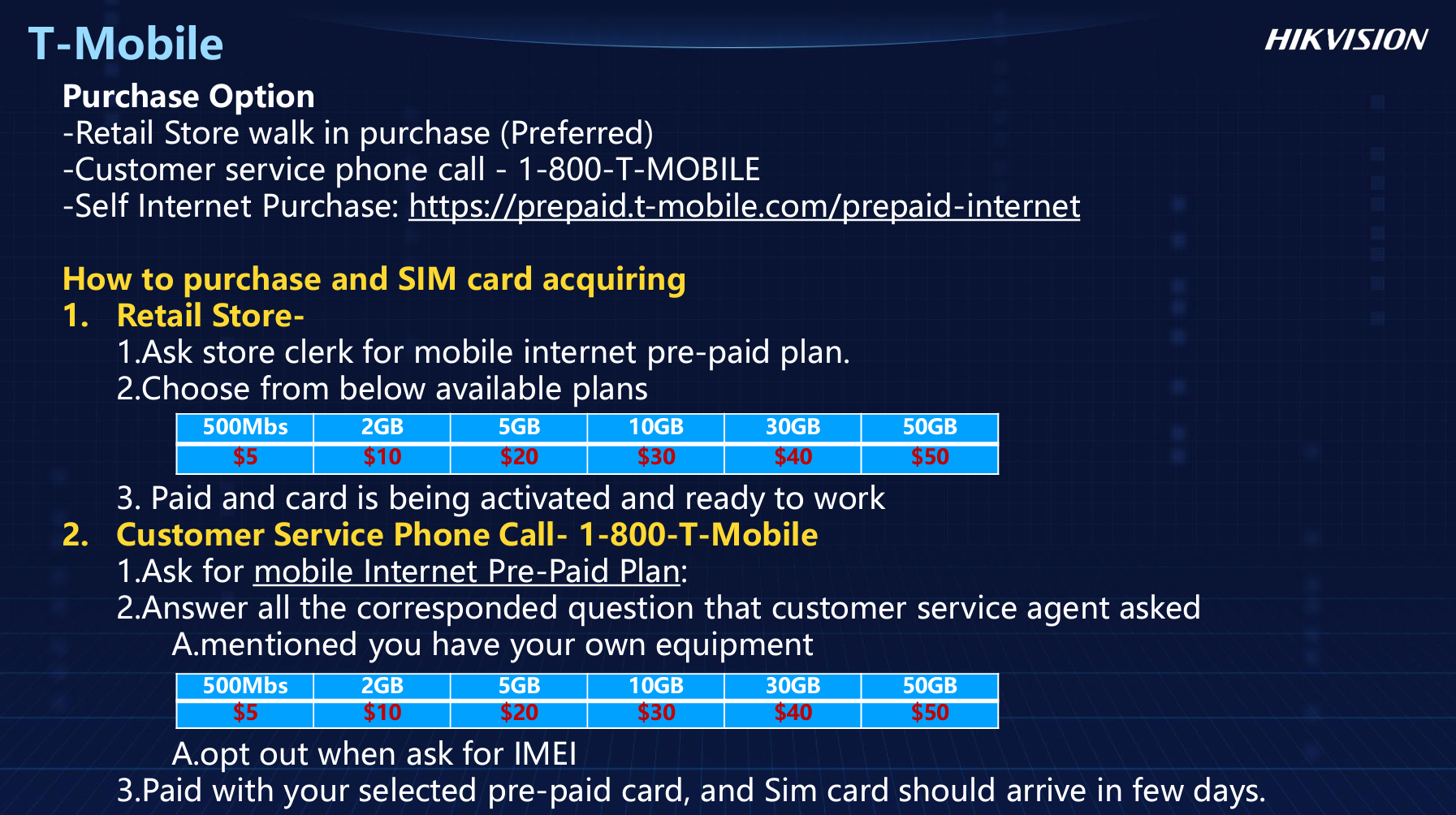 T-Mobile

HIKVISION

Purchase Option
-Retail Store walk in purchase (Preferred)
-Customer service phone call - 1-800-T-MOBILE
-Self Internet Purchase: https://prepaid.t-mobile.com/prepaid-internet

How to purchase and SIM card acquiring
1. Retail Store-
1.Ask store clerk for mobile internet pre-paid plan.
2.Choose from below available plans

| 500Mbs | 2GB | 5GB | 10GB | 30GB | 50GB |
|---|---|---|---|---|---|
| $5 | $10 | $20 | $30 | $40 | $50 |

3. Paid and card is being activated and ready to work
2. Customer Service Phone Call- 1-800-T-Mobile
1.Ask for mobile Internet Pre-Paid Plan:
2.Answer all the corresponded question that customer service agent asked
A.mentioned you have your own equipment

| 500Mbs | 2GB | 5GB | 10GB | 30GB | 50GB |
|---|---|---|---|---|---|
| $5 | $10 | $20 | $30 | $40 | $50 |

A.opt out when ask for IMEI
3.Paid with your selected pre-paid card, and Sim card should arrive in few days.